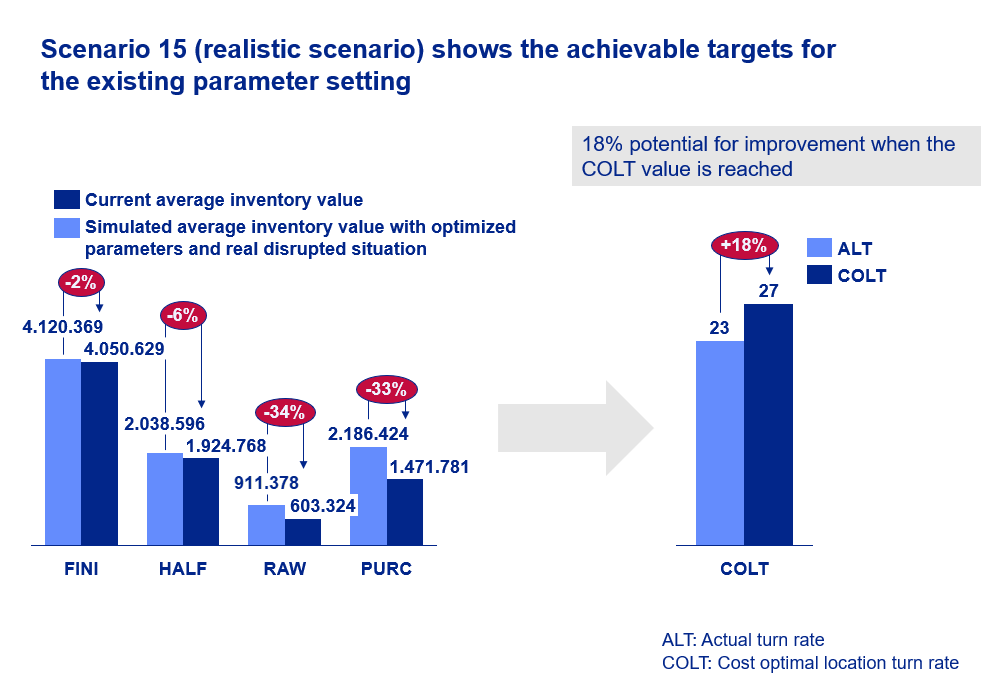 Scenario 15 (realistic scenario) shows the achievable targets for the existing parameter setting

18% potential for improvement when the COLT value is reached

Current average inventory value

Simulated average inventory value with optimized parameters and real disrupted situation

-2%

4.120.369

4.050.629

-6%

2.038.596

1.924.768

-34%

911.378

603.324

-33%

2.186.424

1.471.781

FINI

HALF

RAW

PURC

+18%

ALT

COLT

23

27

COLT

ALT: Actual turn rate
COLT: Cost optimal location turn rate